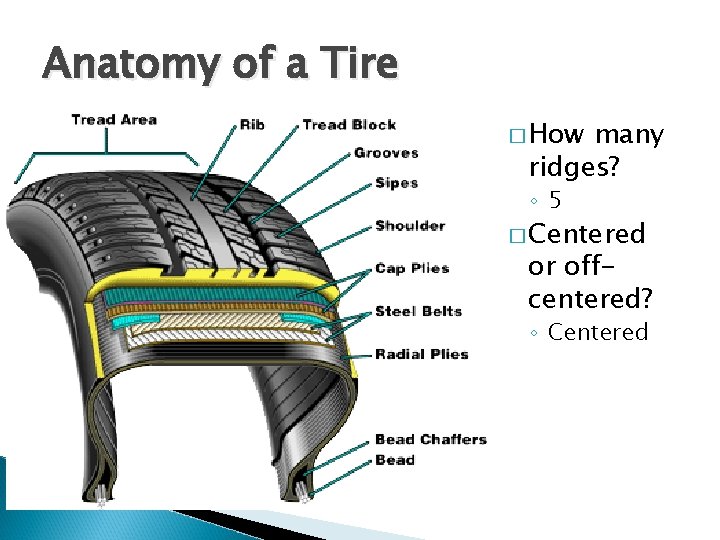 Anatomy of a Tire

Tread Area
Rib
Tread Block
Grooves
Sipes
Shoulder
Cap Plies
Steel Belts
Radial Plies
Bead Chaffers
Bead

□ How many ridges?
◦ 5
□ Centered or off-centered?
◦ Centered